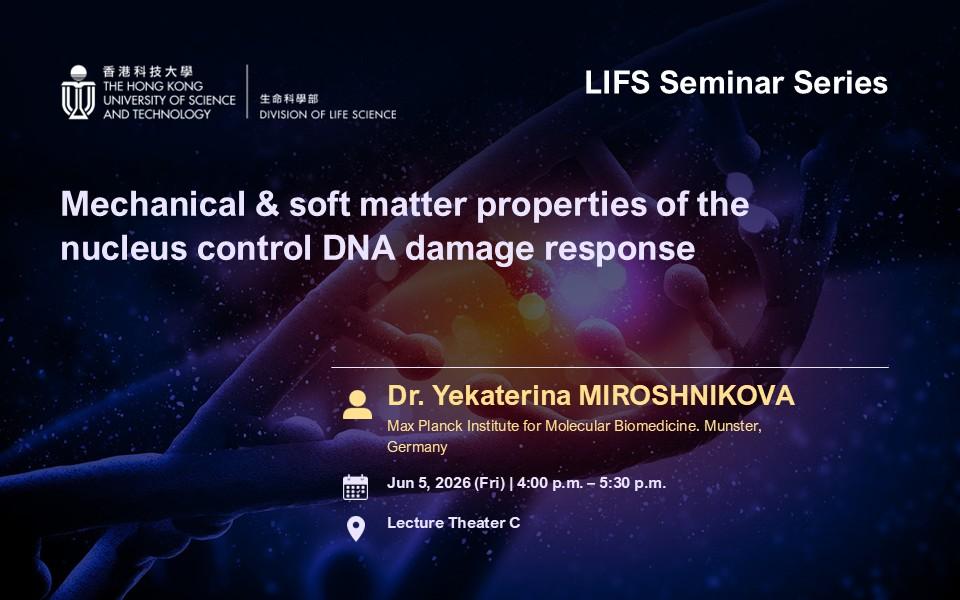 香港科技大學
THE HONG KONG UNIVERSITY OF SCIENCE AND TECHNOLOGY

生命科學部
DIVISION OF LIFE SCIENCE

LIFS Seminar Series

Mechanical & soft matter properties of the nucleus control DNA damage response

Dr. Yekaterina MIROSHNIKOVA

Max Planck Institute for Molecular Biomedicine. Munster, Germany

Jun 5, 2026 (Fri) | 4:00 p.m. – 5:30 p.m.

Lecture Theater C